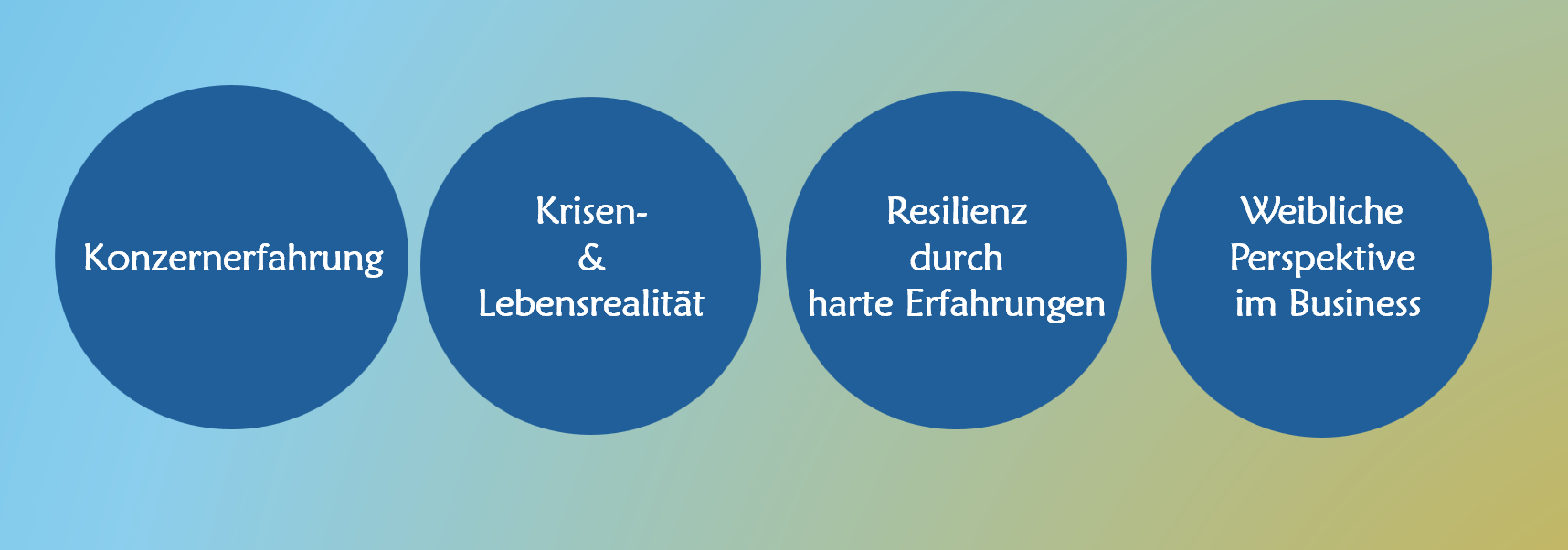 Konzernerfahrung

Krisen-
&
Lebensrealität

Resilienz
durch
harte Erfahrungen

Weibliche
Perspektive
im Business